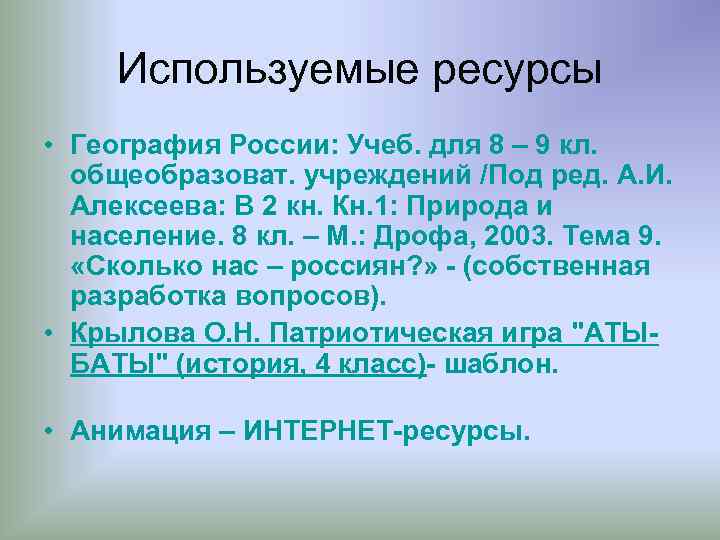 Используемые ресурсы

• География России: Учеб. для 8 – 9 кл. общеобразоват. учреждений /Под ред. А.И. Алексеева: В 2 кн. Кн.1: Природа и население. 8 кл. – М.: Дрофа, 2003. Тема 9. «Сколько нас – россиян?» - (собственная разработка вопросов).

• Крылова О.Н. Патриотическая игра "АТЫ-БАТЫ" (история, 4 класс)- шаблон.

• Анимация – ИНТЕРНЕТ-ресурсы.